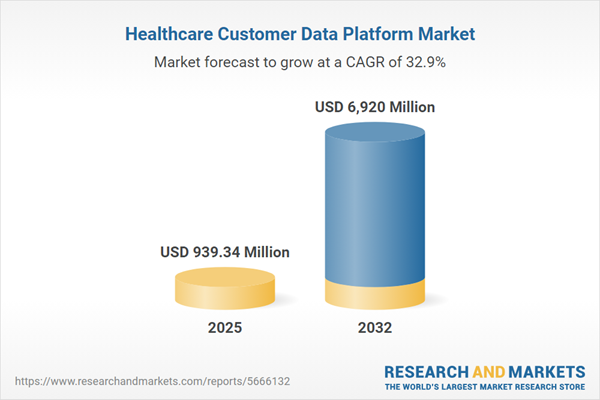 Healthcare Customer Data Platform Market
Market forecast to grow at a CAGR of 32.9%

USD 6,920 Million

USD 939.34 Million

2025

2032

https://www.researchandmarkets.com/reports/5666132

RESEARCH AND MARKETS
THE WORLD'S LARGEST MARKET RESEARCH STORE